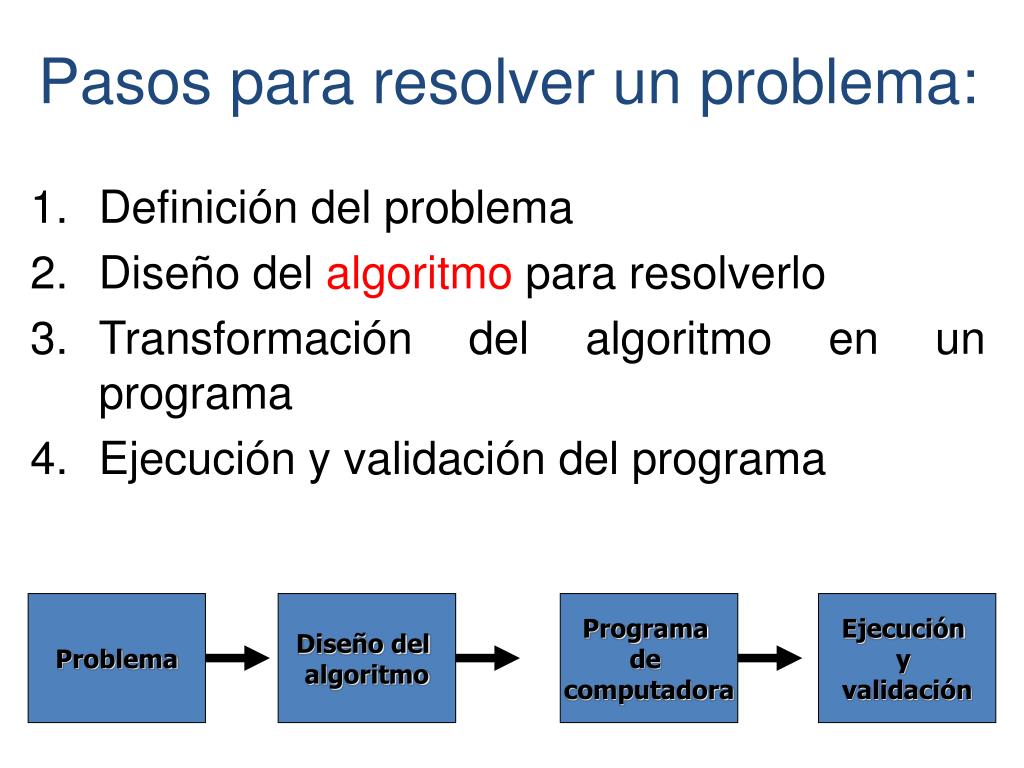 Pasos para resolver un problema:

1. Definición del problema
2. Diseño del algoritmo para resolverlo
3. Transformación del algoritmo en un programa
4. Ejecución y validación del programa

Problema

Diseño del algoritmo

Programa de computadora

Ejecución y validación